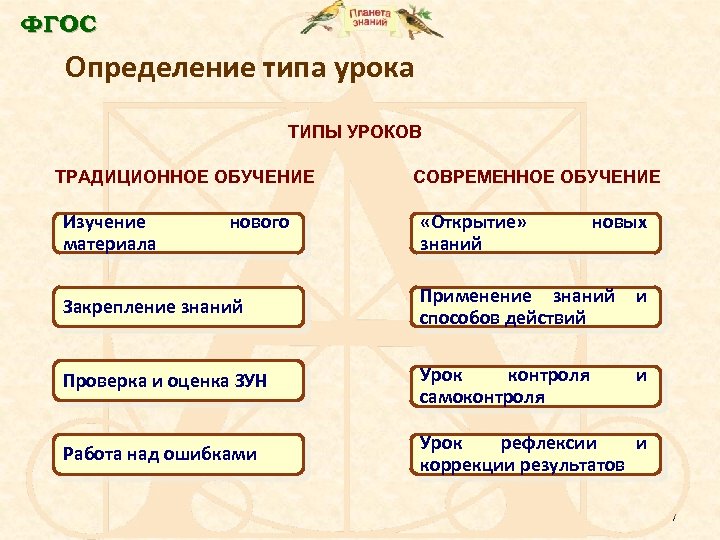 ФГОС

Планета знаний

Определение типа урока

ТИПЫ УРОКОВ

ТРАДИЦИОННОЕ ОБУЧЕНИЕ

Изучение нового материала

Закрепление знаний

Проверка и оценка ЗУН

Работа над ошибками

СОВРЕМЕННОЕ ОБУЧЕНИЕ

«Открытие» новых знаний

Применение знаний и способов действий

Урок контроля и самоконтроля

Урок рефлексии и коррекции результатов

7